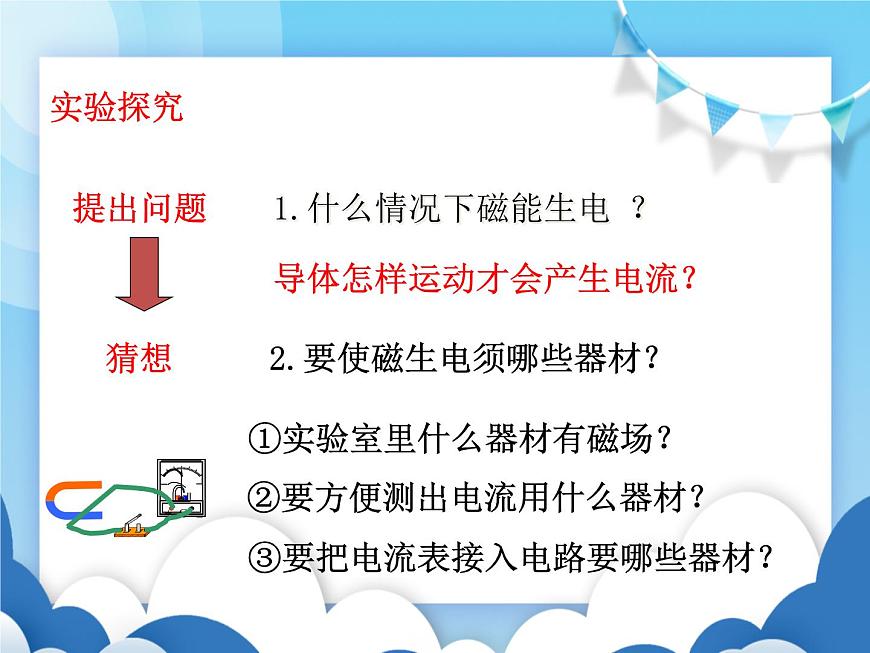 实验探究

提出问题　1.什么情况下磁能生电 ？

导体怎样运动才会产生电流？

猜想　2.要使磁生电须哪些器材？

①实验室里什么器材有磁场？

②要方便测出电流用什么器材？

③要把电流表接入电路要哪些器材？